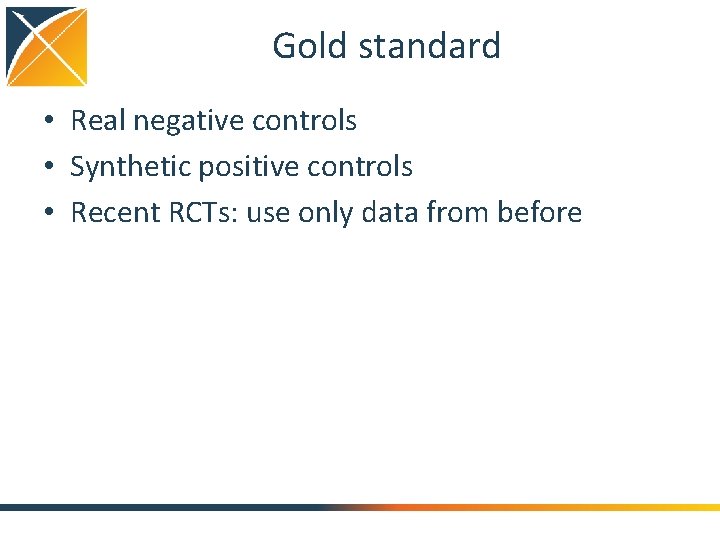 Gold standard

• Real negative controls
• Synthetic positive controls
• Recent RCTs: use only data from before